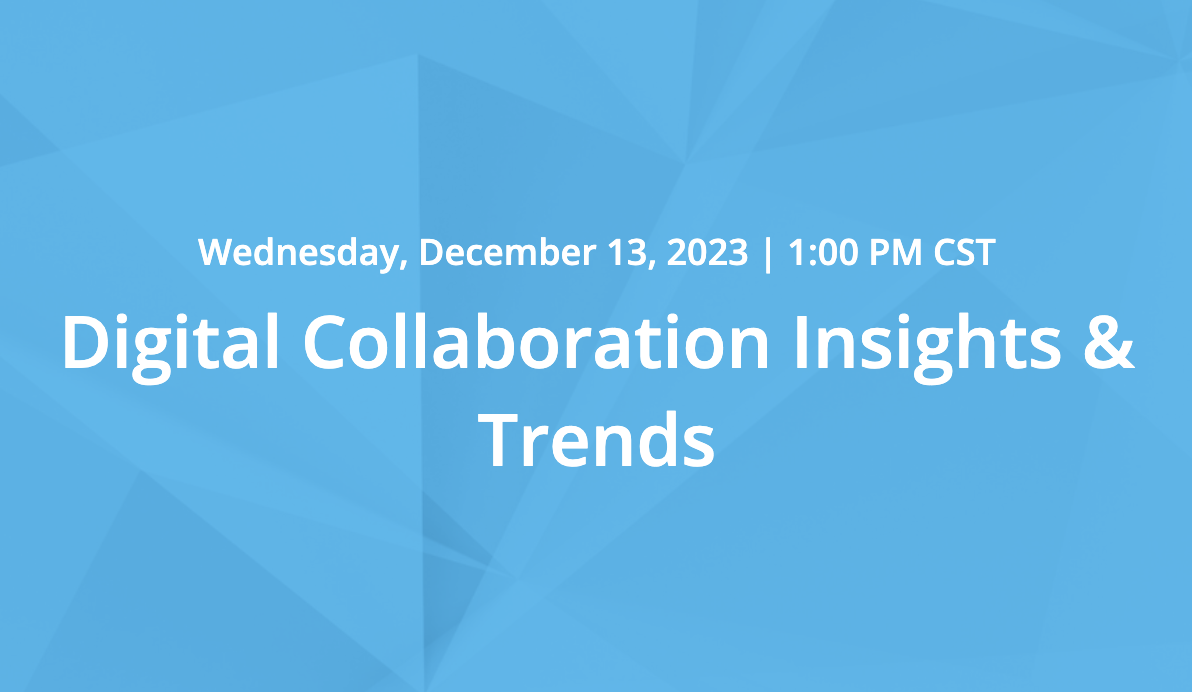 Wednesday, December 13, 2023 | 1:00 PM CST

Digital Collaboration Insights & Trends